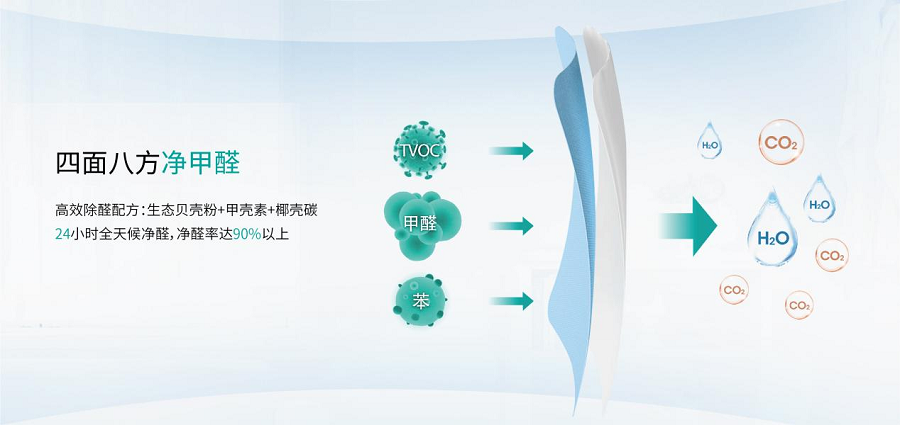 四面八方净甲醛

高效除醛配方：生态贝壳粉+甲壳素+椰壳碳
24小时全天候净醛，净醛率达90%以上

TVOC
甲醛
苯

$H_2O$
$CO_2$
$H_2O$
$H_2O$
$CO_2$
$CO_2$
$CO_2$